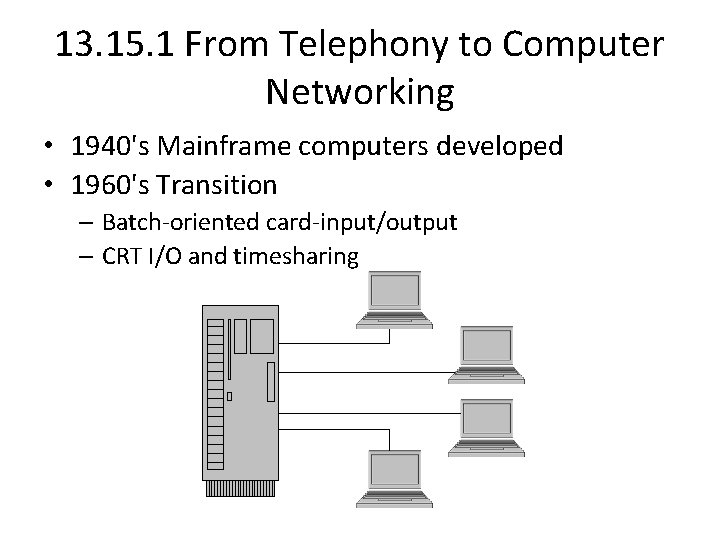 13.15.1 From Telephony to Computer Networking

• 1940's Mainframe computers developed
• 1960's Transition
– Batch-oriented card-input/output
– CRT I/O and timesharing